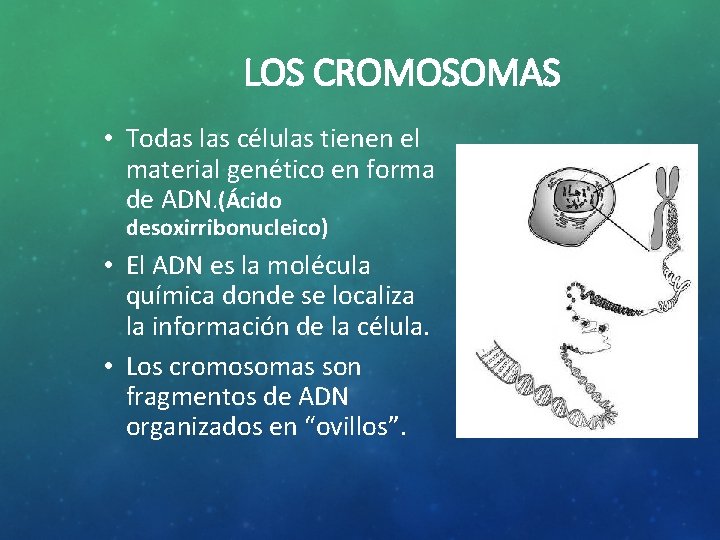 LOS CROMOSOMAS

• Todas las células tienen el material genético en forma de ADN.(Ácido desoxirribonucleico)

• El ADN es la molécula química donde se localiza la información de la célula.

• Los cromosomas son fragmentos de ADN organizados en “ovillos”.